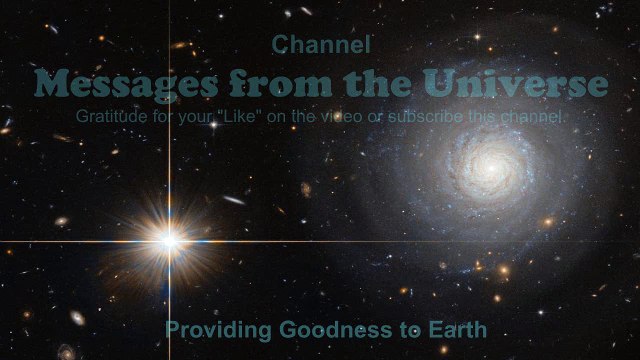 Channel
Messages from the Universe
Gratitude for your "Like" on the video or subscribe this channel.

Providing Goodness to Earth